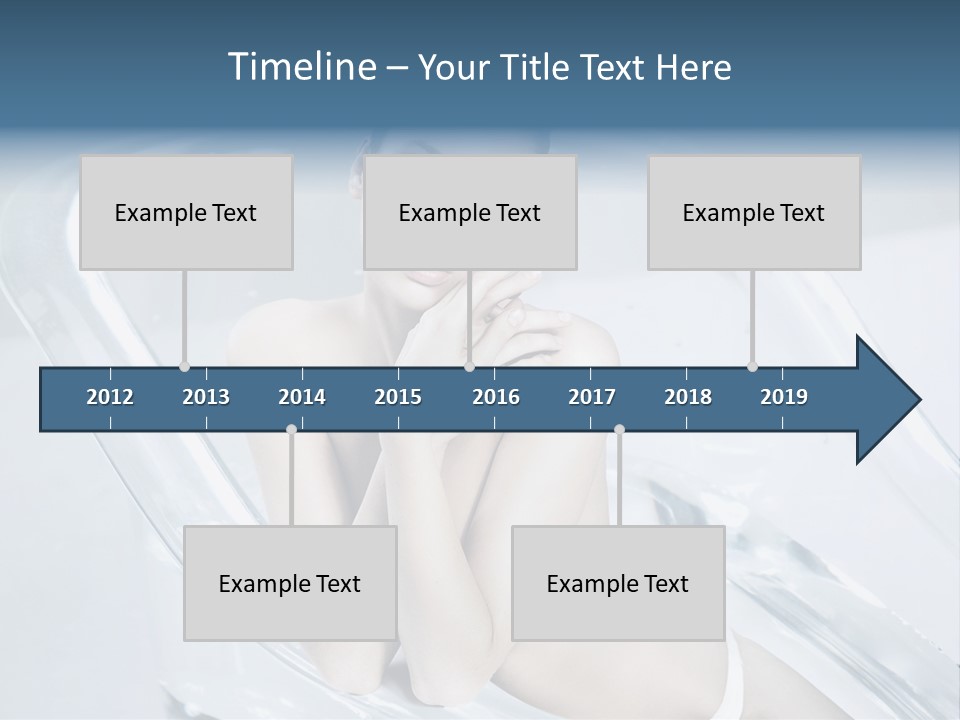 Timeline – Your Title Text Here

Example Text

Example Text

Example Text

2012 2013 2014 2015 2016 2017 2018 2019

Example Text

Example Text